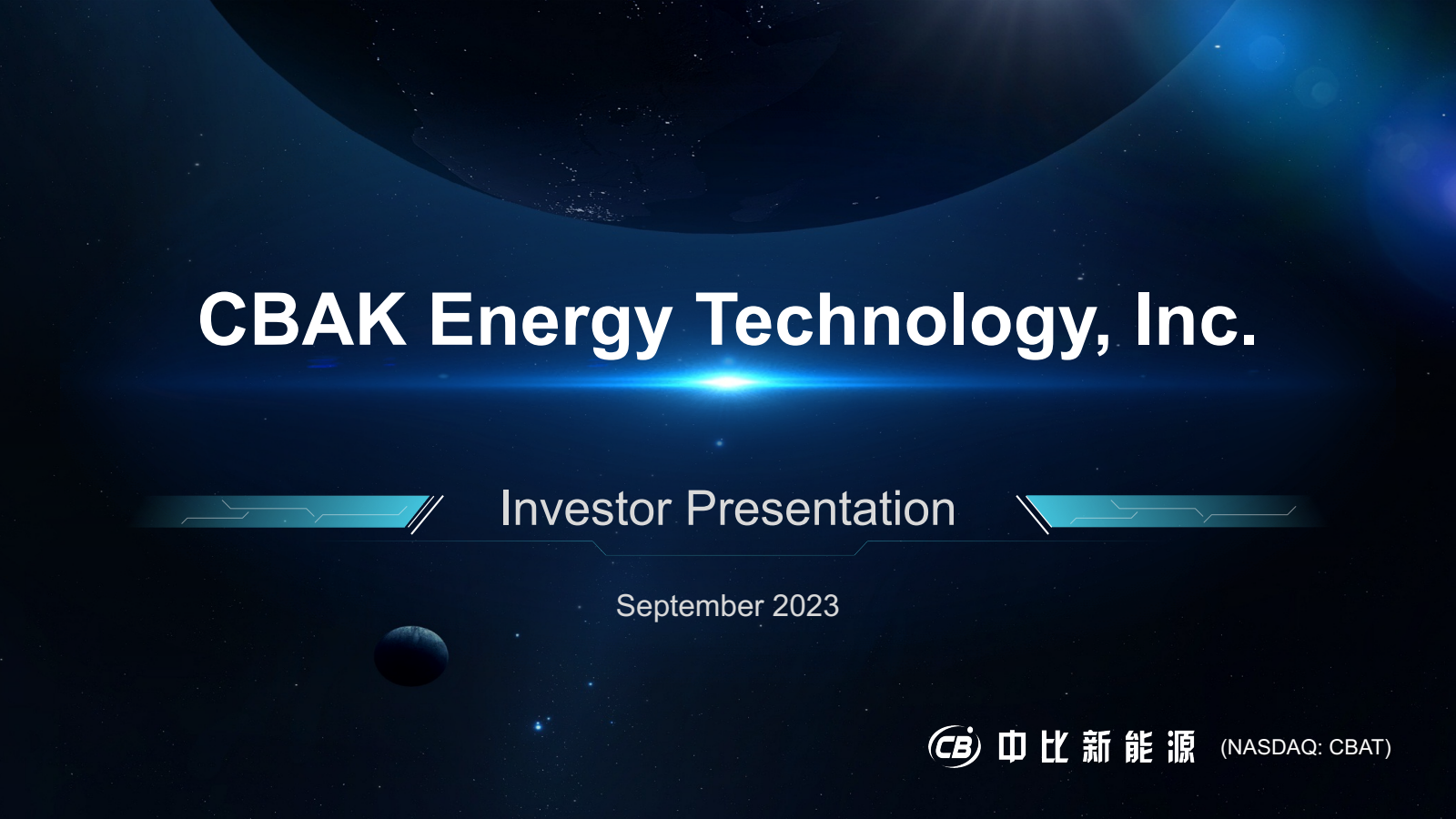 CBAK Energy Technology, Inc.

Investor Presentation

September 2023

CB 中比新能源 (NASDAQ: CBAT)